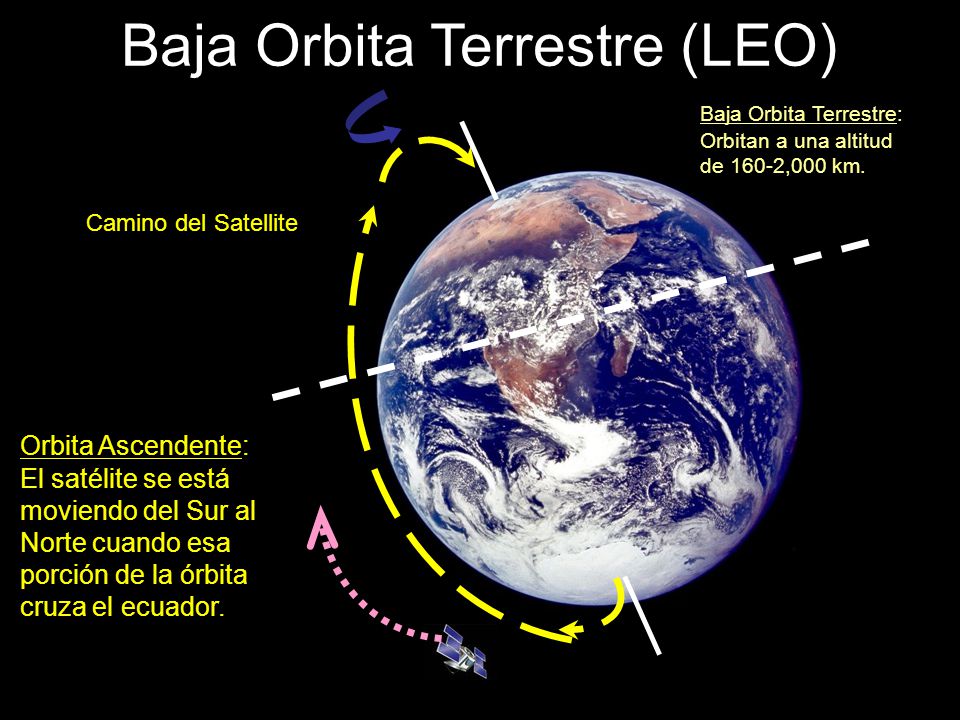 Baja Orbita Terrestre (LEO)

Baja Orbita Terrestre: Orbitan a una altitud de 160-2,000 km.

Camino del Satellite

Orbita Ascendente: El satélite se está moviendo del Sur al Norte cuando esa porción de la órbita cruza el ecuador.